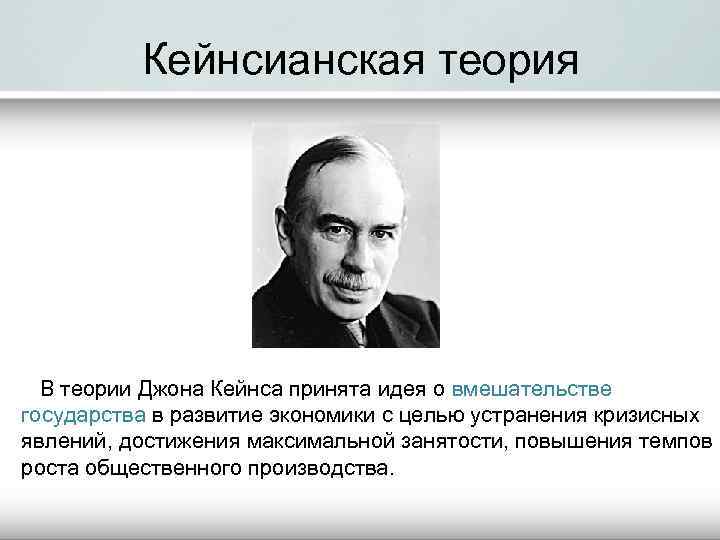 Кейнсианская теория

В теории Джона Кейнса принята идея о вмешательстве государства в развитие экономики с целью устранения кризисных явлений, достижения максимальной занятости, повышения темпов роста общественного производства.